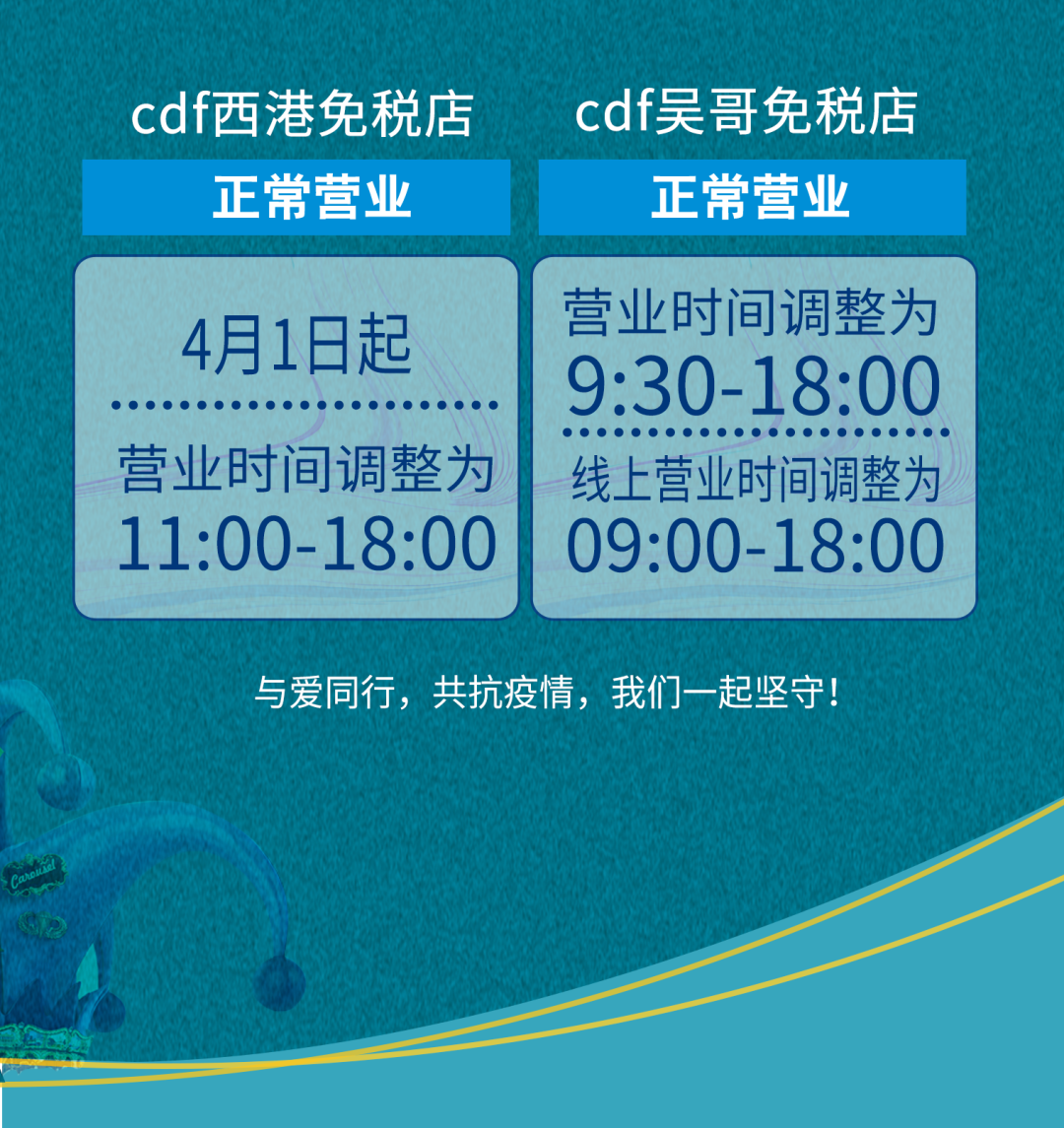 cdf西港免税店

正常营业

4月1日起

营业时间调整为
11:00-18:00

cdf吴哥免税店

正常营业

营业时间调整为
9:30-18:00

线上营业时间调整为
09:00-18:00

与爱同行，共抗疫情，我们一起坚守！

Carousel